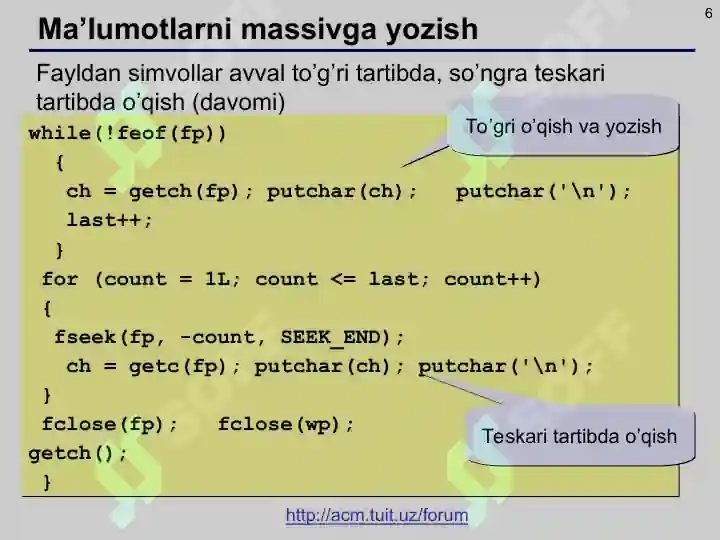 6

Ma’lumotlarni massivga yozish

Fayldan simvollar avval to’g’ri tartibda, so’ngra teskari tartibda o’qish (davomi)

To’gri o’qish va yozish

while(!feof(fp))
{
ch = getch(fp); putchar(ch); putchar('\n');
last++;
}
for (count = 1L; count <= last; count++)
{
fseek(fp, -count, SEEK_END);
ch = getc(fp); putchar(ch); putchar('\n');
}
fclose(fp); fclose(wp);
getch();
}

Teskari tartibda o’qish

http://acm.tuit.uz/forum